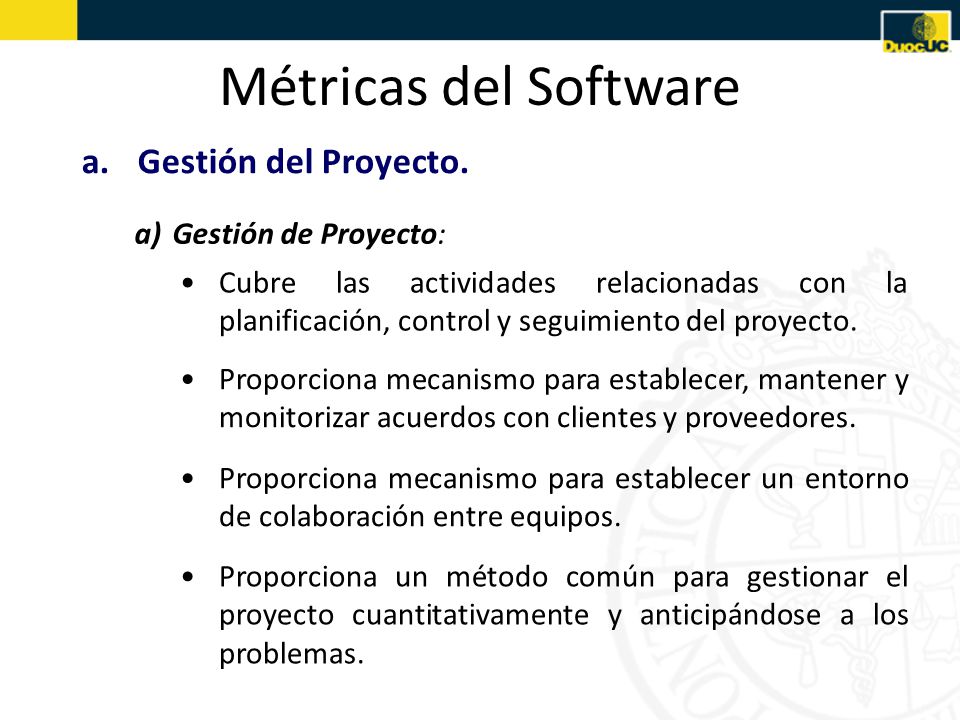 DuocUC

Métricas del Software

a. Gestión del Proyecto.

a) Gestión de Proyecto:

• Cubre las actividades relacionadas con la planificación, control y seguimiento del proyecto.

• Proporciona mecanismo para establecer, mantener y monitorizar acuerdos con clientes y proveedores.

• Proporciona mecanismo para establecer un entorno de colaboración entre equipos.

• Proporciona un método común para gestionar el proyecto cuantitativamente y anticipándose a los problemas.